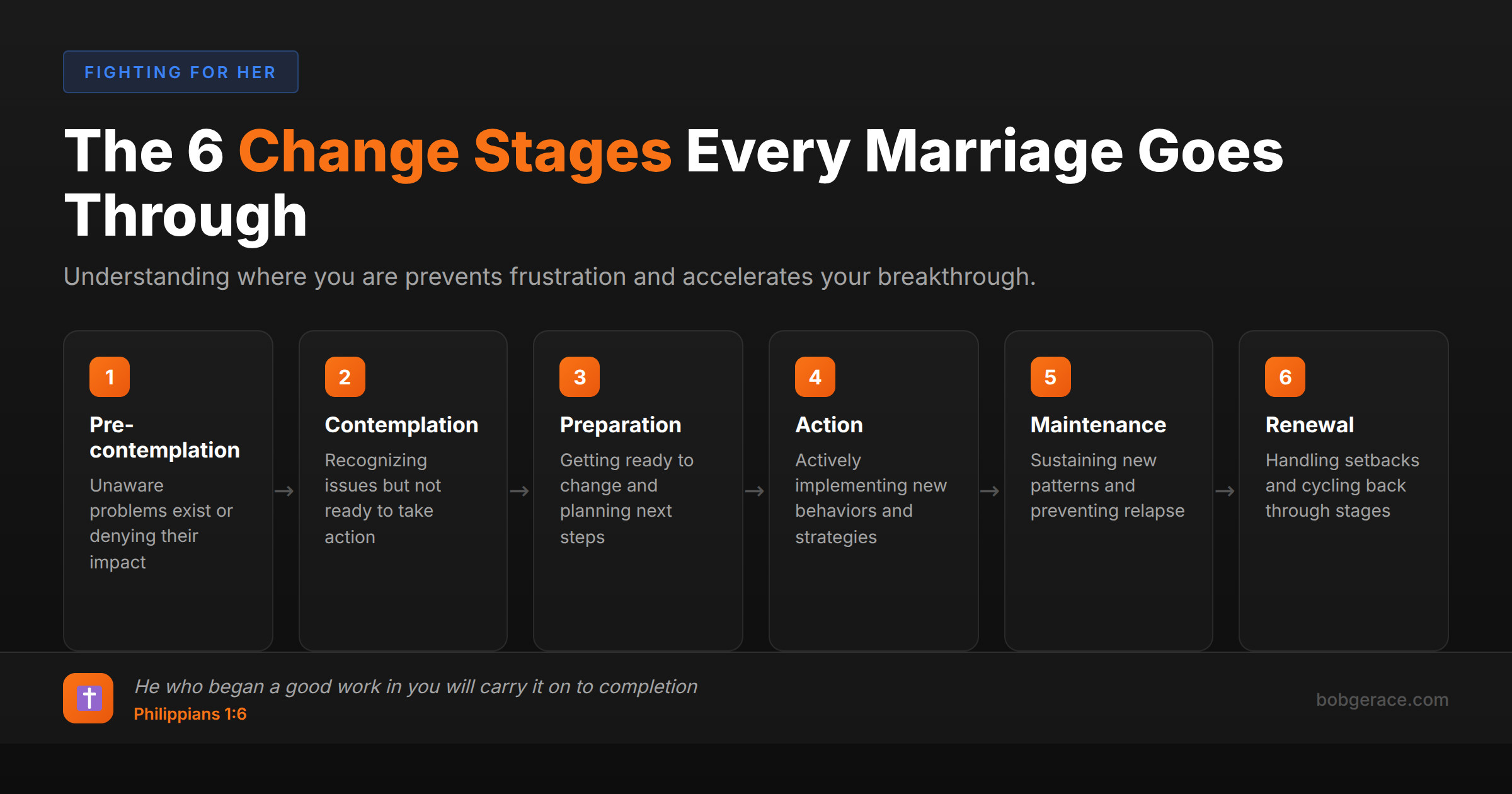 FIGHTING FOR HER

The 6 Change Stages Every Marriage Goes Through

Understanding where you are prevents frustration and accelerates your breakthrough.

1
Pre-contemplation
Unaware problems exist or denying their impact

→

2
Contemplation
Recognizing issues but not ready to take action

→

3
Preparation
Getting ready to change and planning next steps

→

4
Action
Actively implementing new behaviors and strategies

→

5
Maintenance
Sustaining new patterns and preventing relapse

→

6
Renewal
Handling setbacks and cycling back through stages

He who began a good work in you will carry it on to completion
Philippians 1:6

bobgerace.com